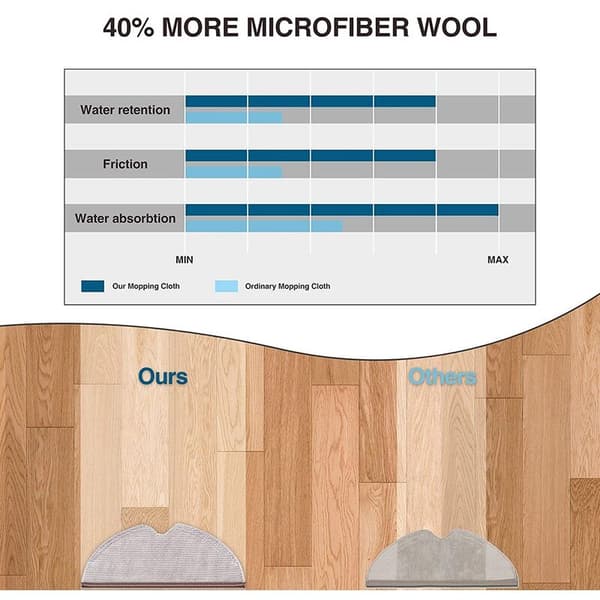 40% MORE MICROFIBER WOOL

Water retention

Friction

Water absorbtion

MIN

MAX

Our Mopping Cloth

Ordinary Mopping Cloth

Ours

Others